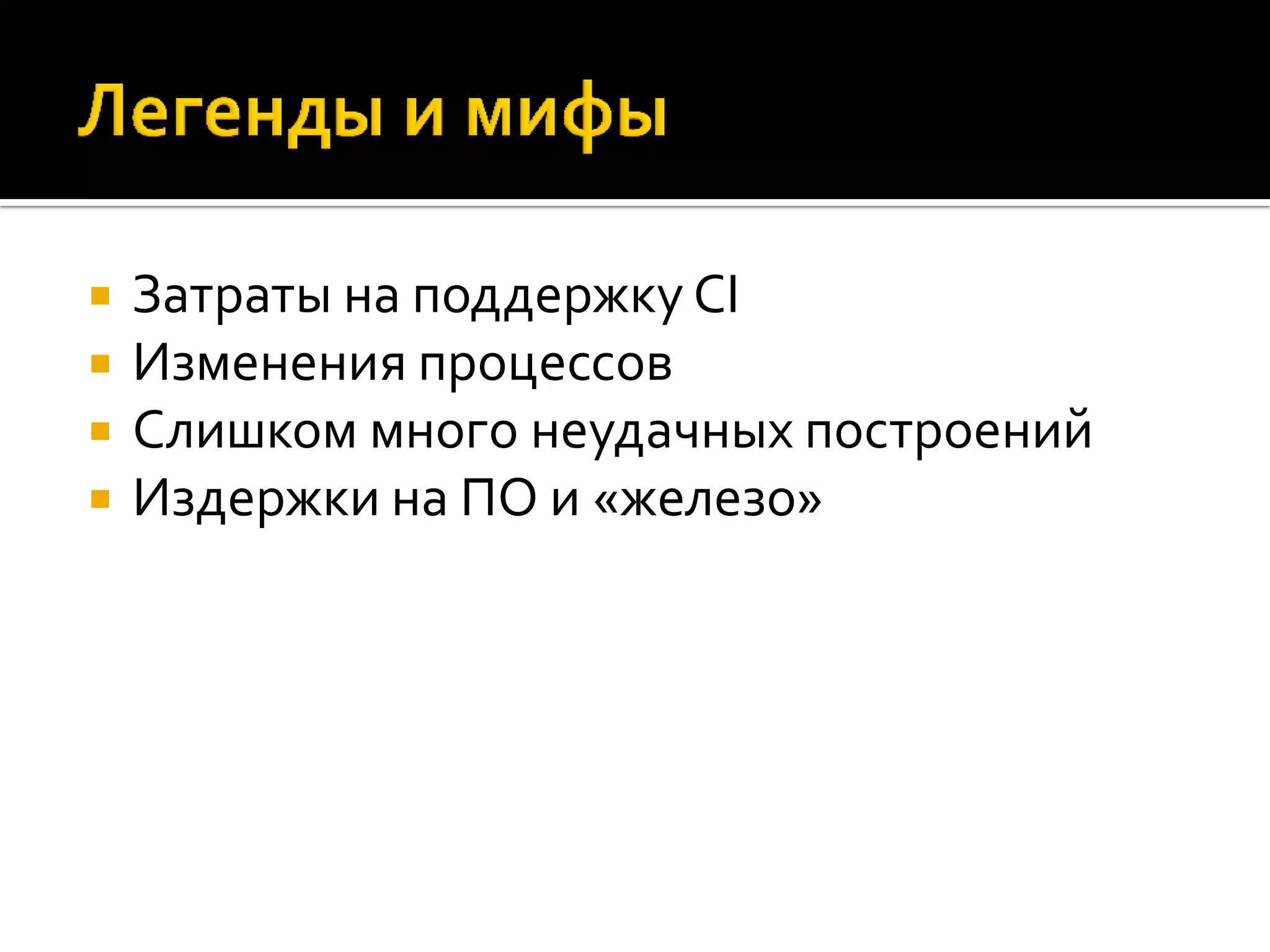 Легенды и мифы

- Затраты на поддержку CI
- Изменения процессов
- Слишком много неудачных построений
- Издержки на ПО и «железо»